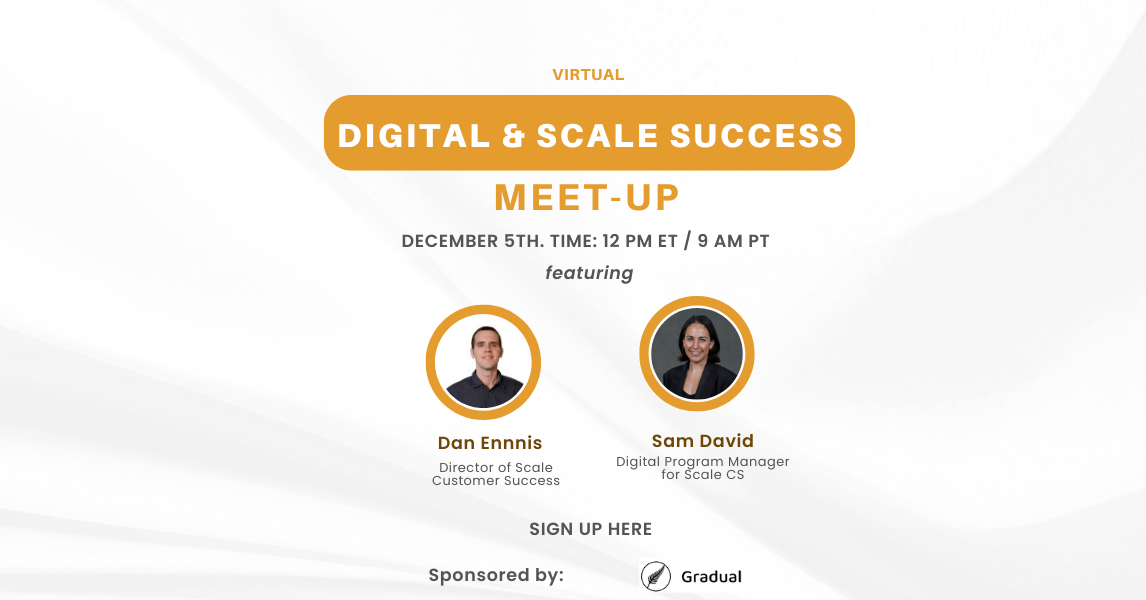 VIRTUAL

DIGITAL & SCALE SUCCESS

MEET-UP

DECEMBER 5TH. TIME: 12 PM ET / 9 AM PT

featuring

Dan Ennnis
Director of Scale Customer Success

Sam David
Digital Program Manager for Scale CS

SIGN UP HERE

Sponsored by: Gradual